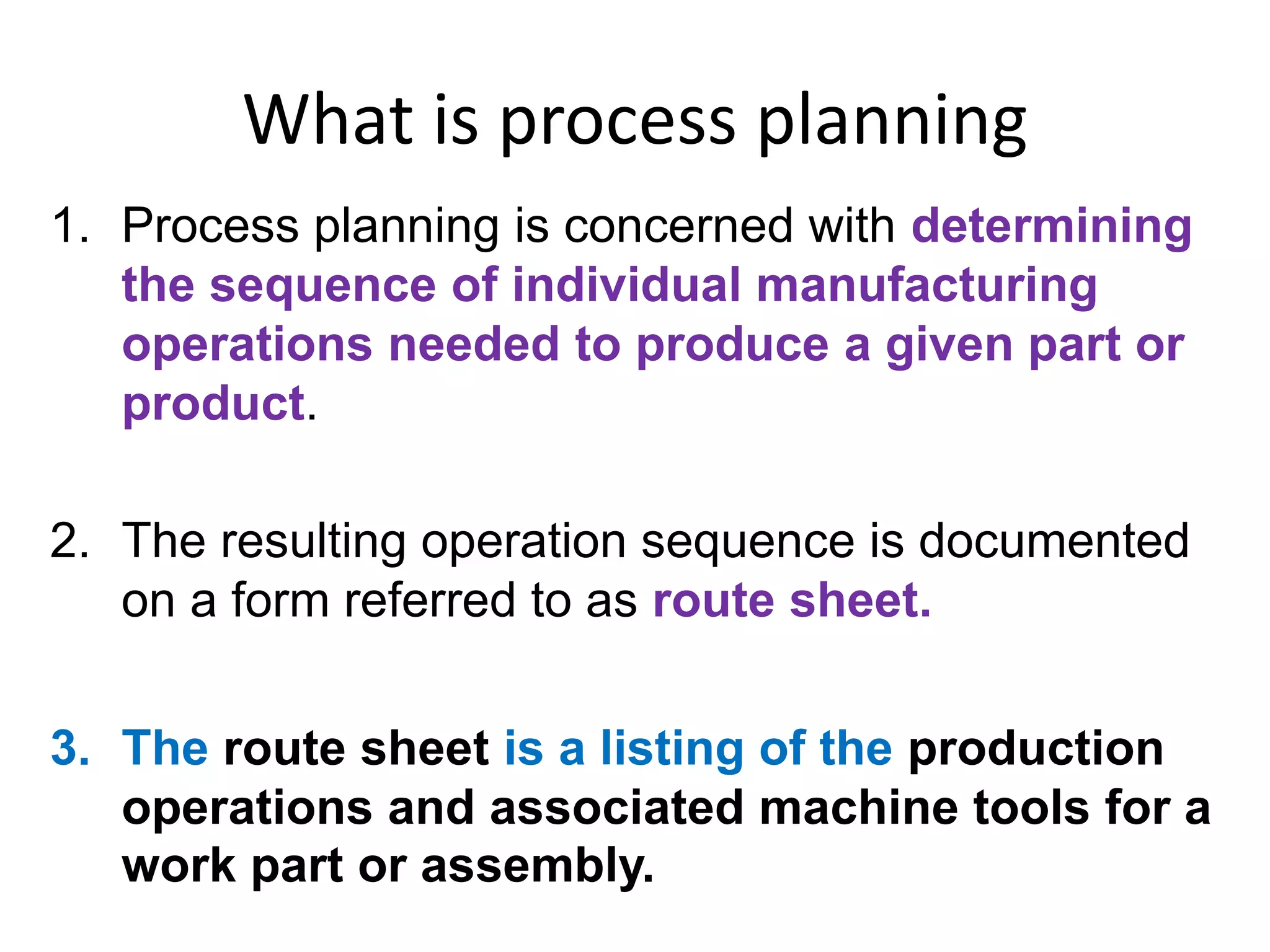 What is process planning

1. Process planning is concerned with determining the sequence of individual manufacturing operations needed to produce a given part or product.

2. The resulting operation sequence is documented on a form referred to as route sheet.

3. The route sheet is a listing of the production operations and associated machine tools for a work part or assembly.